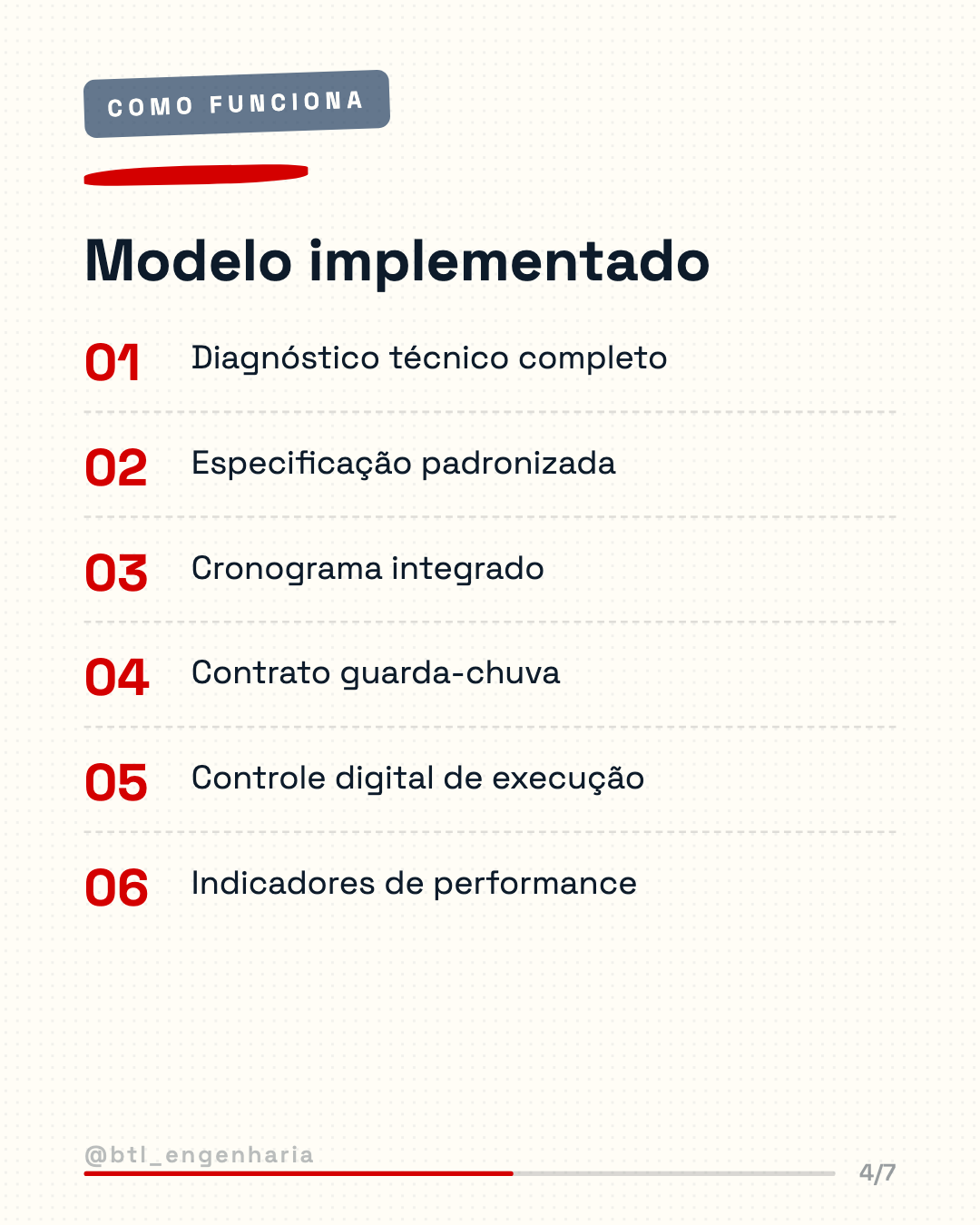 COMO FUNCIONA

Modelo implementado

01 Diagnóstico técnico completo

02 Especificação padronizada

03 Cronograma integrado

04 Contrato guarda-chuva

05 Controle digital de execução

06 Indicadores de performance

@btl_engenharia

4/7